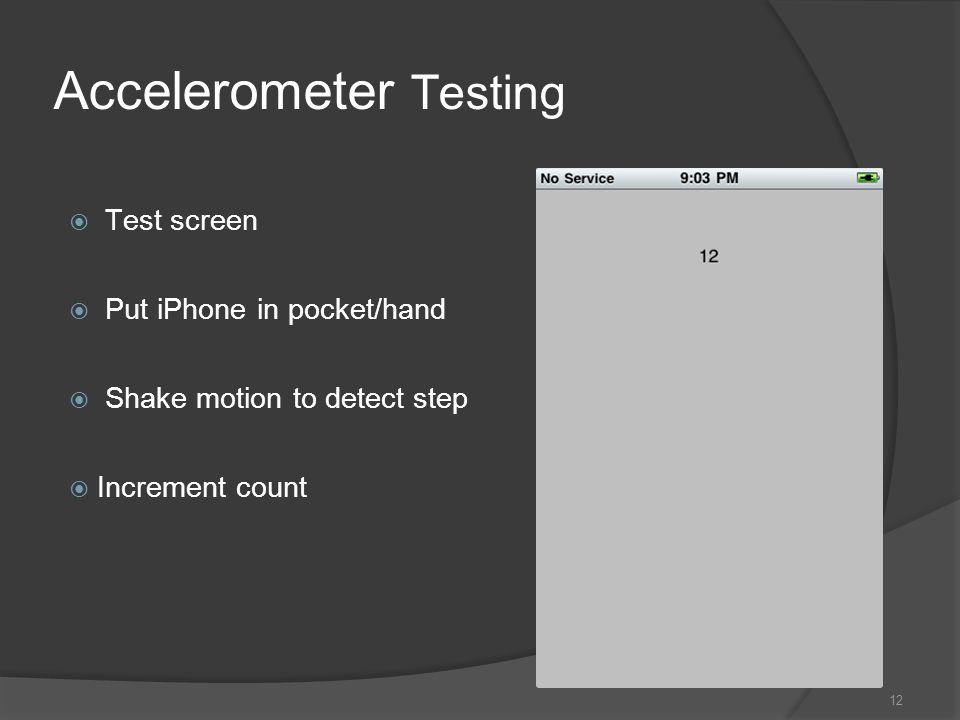 Accelerometer Testing

Test screen

Put iPhone in pocket/hand

Shake motion to detect step

Increment count

No Service 9:03 PM

12

12